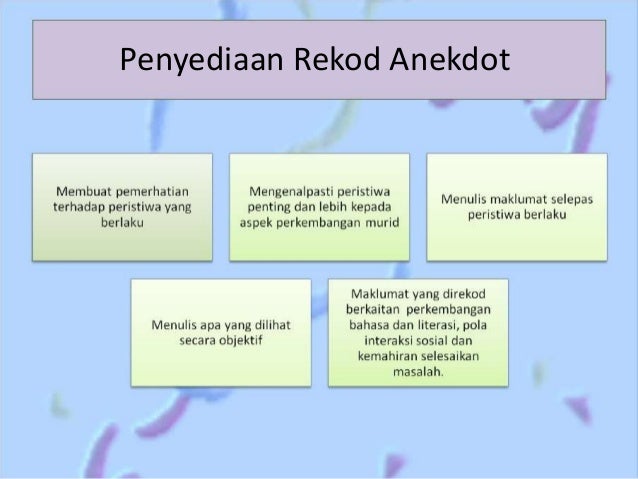 Penyediaan Rekod Anekdot

Membuat pemerhatian terhadap peristiwa yang berlaku

Mengenalpasti peristiwa penting dan lebih kepada aspek perkembangan murid

Menulis maklumat selepas peristiwa berlaku

Menulis apa yang dilihat secara objektif

Maklumat yang direkod berkaitan perkembangan bahasa dan literasi, pola interaksi sosial dan kemahiran selesaikan masalah.